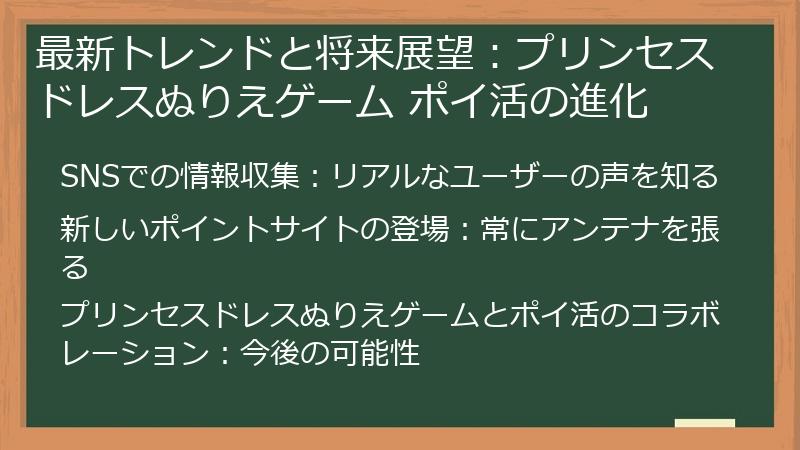 最新トレンドと将来展望：プリンセスドレスぬりえゲーム ポイ活の進化

SNSでの情報収集：リアルなユーザーの声を知る

新しいポイントサイトの登場：常にアンテナを張る

プリンセスドレスぬりえゲームとポイ活のコラボレーション：今後の可能性